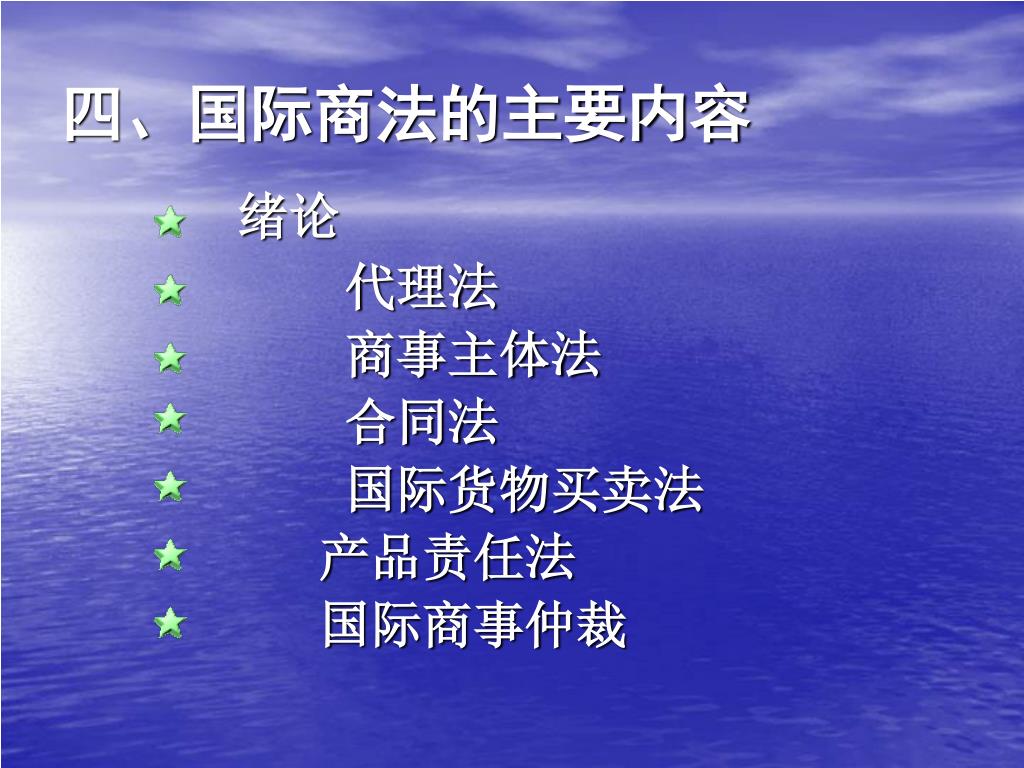 四、国际商法的主要内容

绪论

代理法

商事主体法

合同法

国际货物买卖法

产品责任法

国际商事仲裁